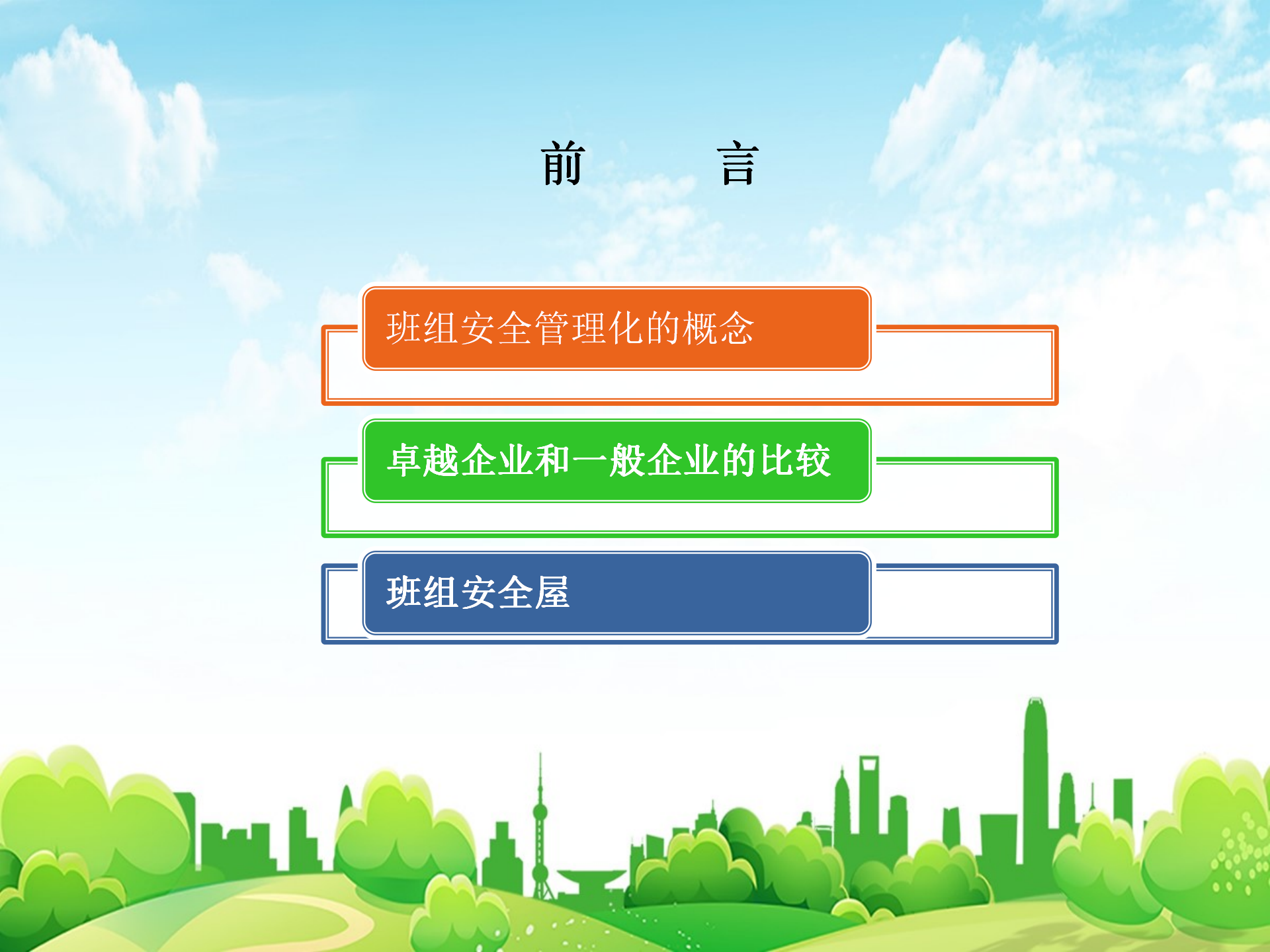 前 言

班组安全管理化的概念

卓越企业和一般企业的比较

班组安全屋